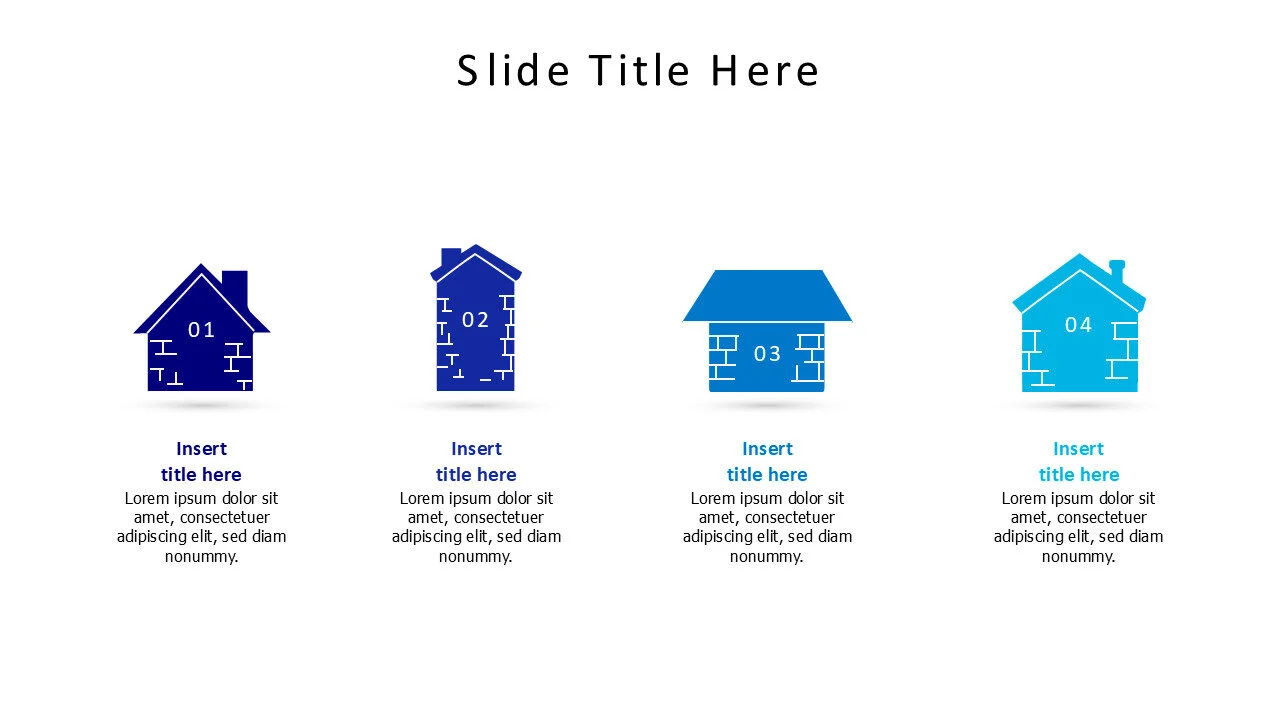 Slide Title Here

01

Insert title here
Lorem ipsum dolor sit amet, consectetuer adipiscing elit, sed diam nonummy.

02

Insert title here
Lorem ipsum dolor sit amet, consectetuer adipiscing elit, sed diam nonummy.

03

Insert title here
Lorem ipsum dolor sit amet, consectetuer adipiscing elit, sed diam nonummy.

04

Insert title here
Lorem ipsum dolor sit amet, consectetuer adipiscing elit, sed diam nonummy.